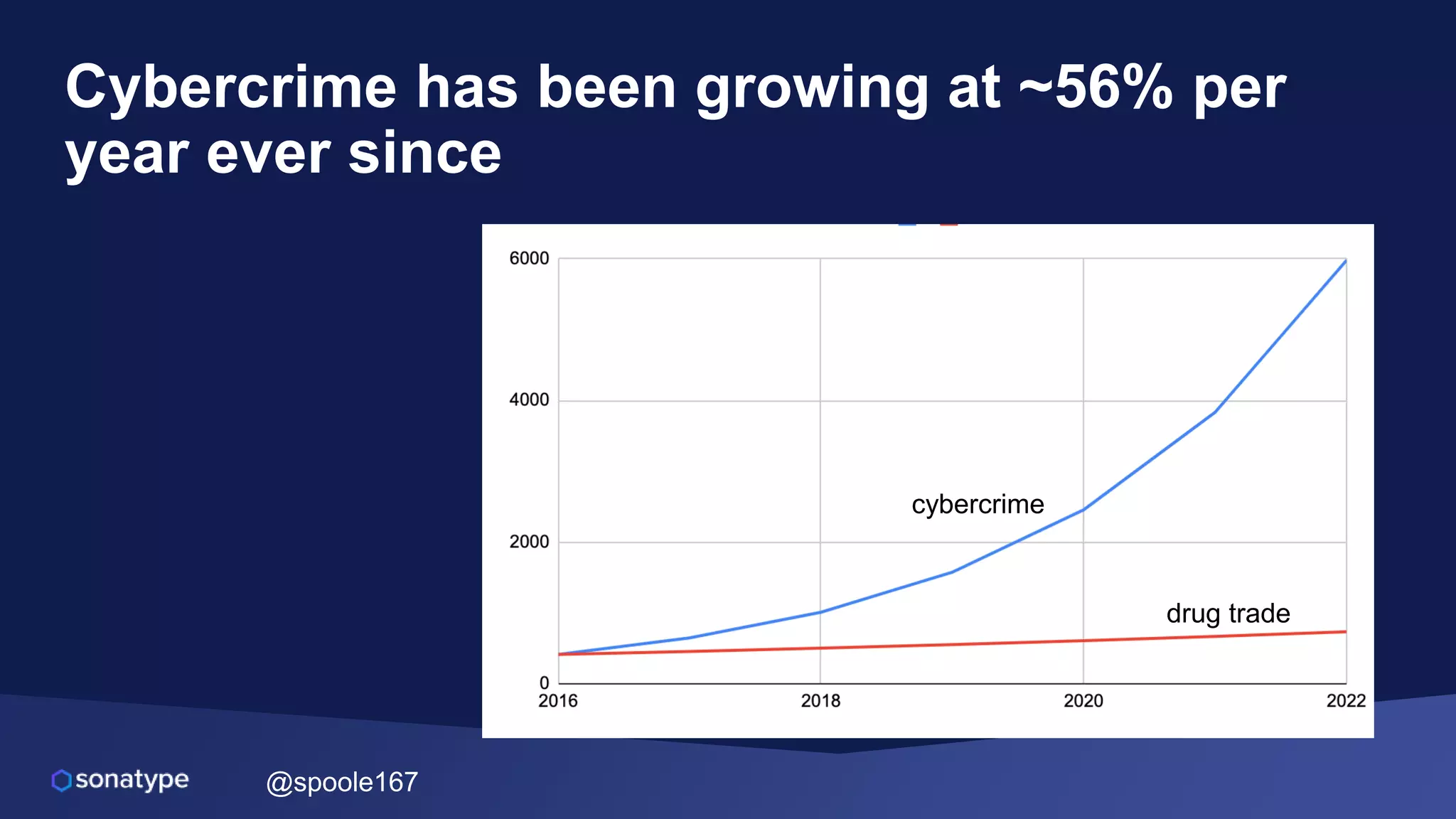 Cybercrime has been growing at ~56% per year ever since

6000
4000
2000
0
2016
2018
2020
2022
cybercrime
drug trade

sonatype
@spoole167